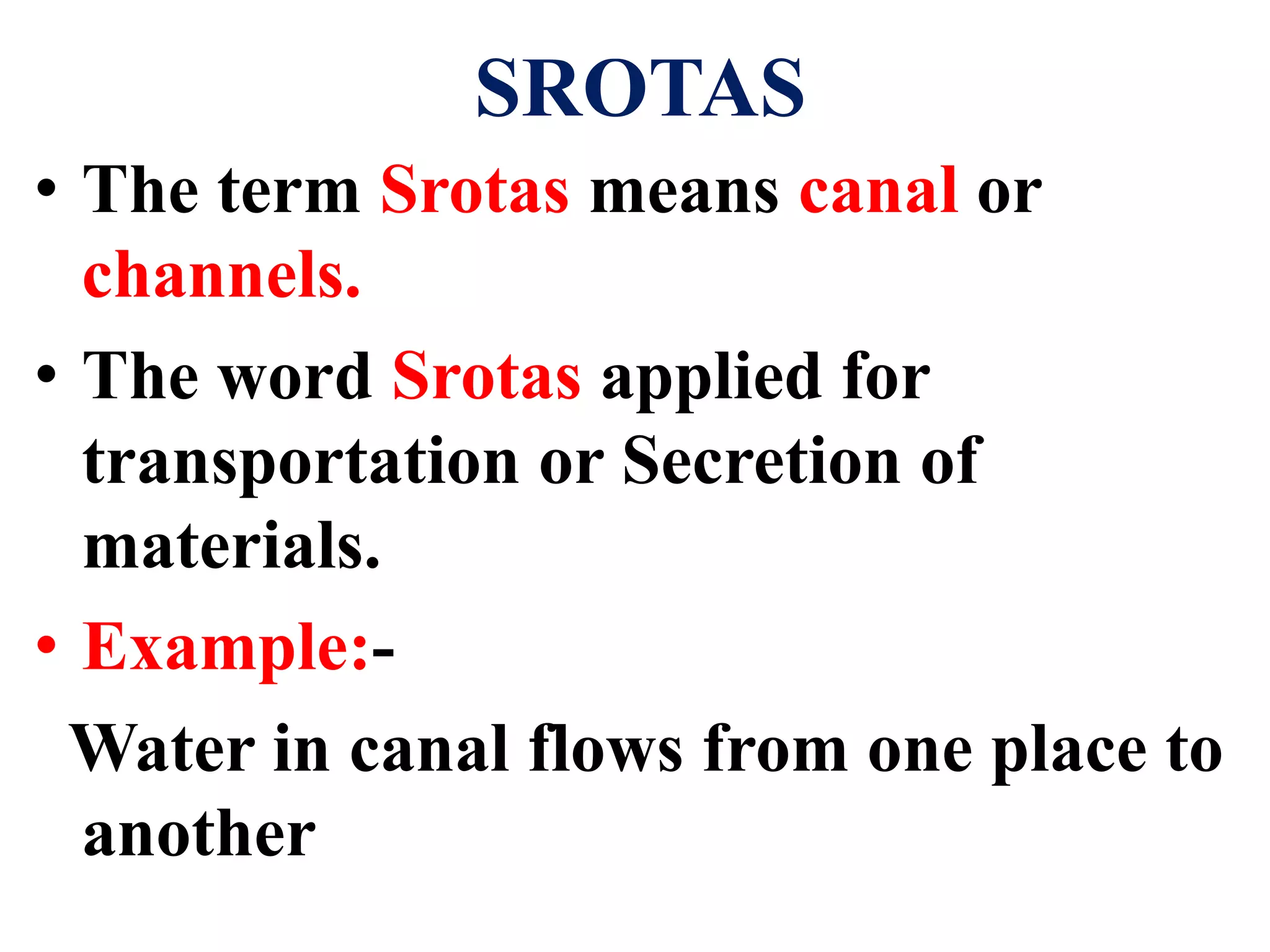 SROTAS

• The term Srotas means canal or channels.

• The word Srotas applied for transportation or Secretion of materials.

• Example:-

Water in canal flows from one place to another